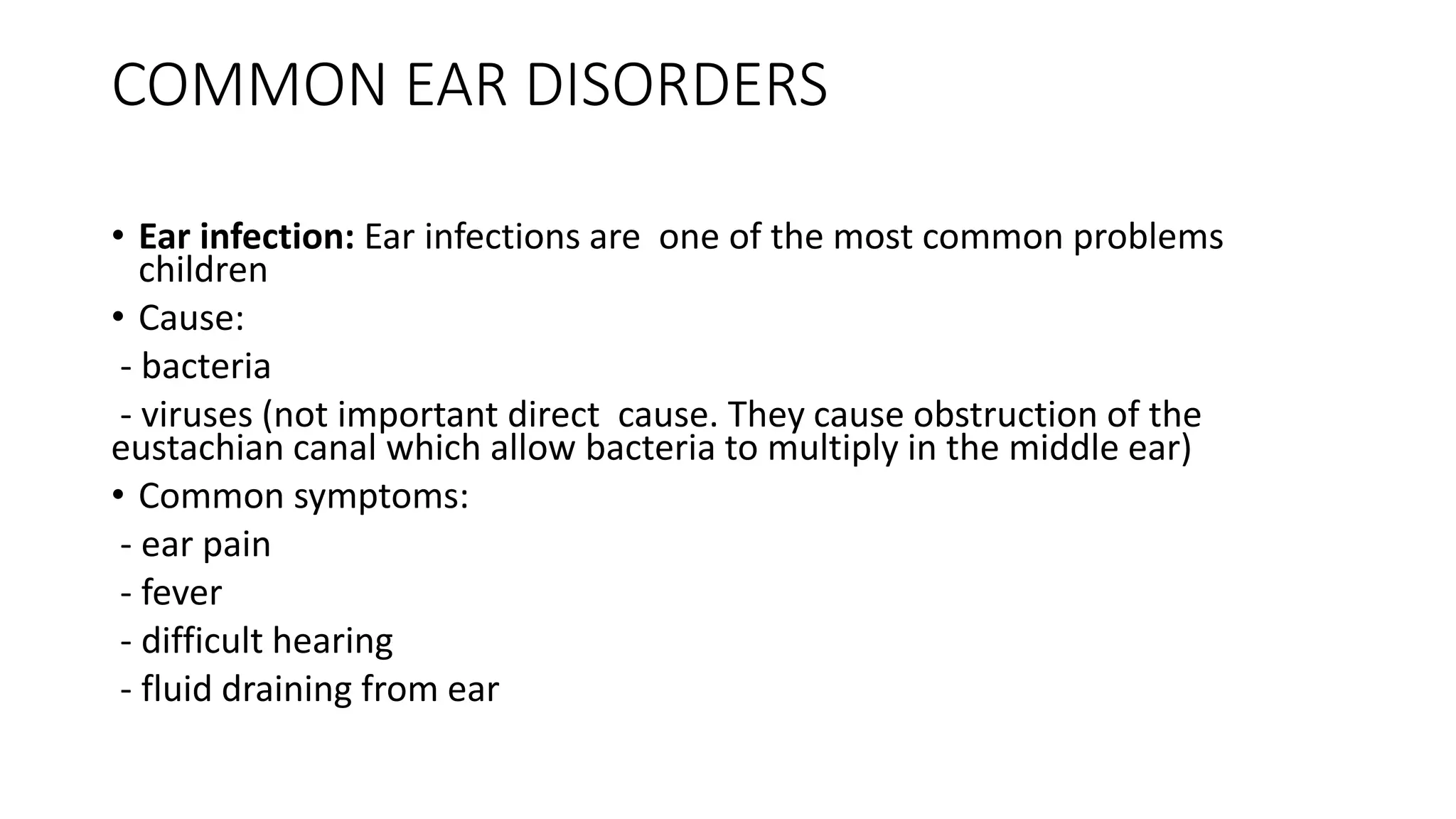 COMMON EAR DISORDERS

• **Ear infection:** Ear infections are one of the most common problems children

• Cause:

- bacteria

- viruses (not important direct cause. They cause obstruction of the eustachian canal which allow bacteria to multiply in the middle ear)

• Common symptoms:

- ear pain

- fever

- difficult hearing

- fluid draining from ear